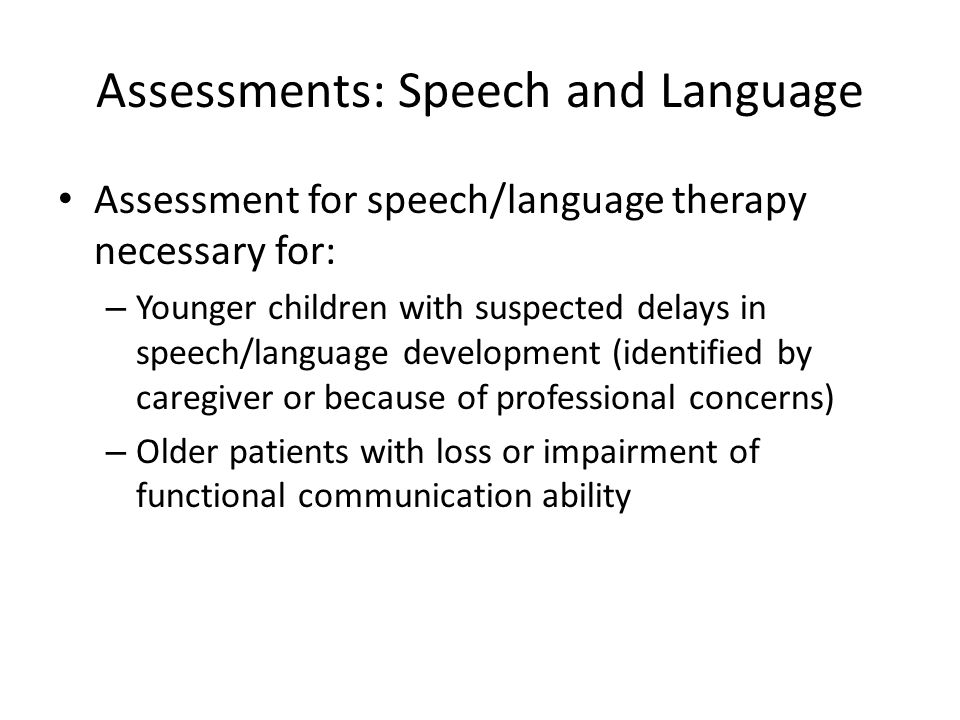 Assessments: Speech and Language

• Assessment for speech/language therapy necessary for:
– Younger children with suspected delays in speech/language development (identified by caregiver or because of professional concerns)
– Older patients with loss or impairment of functional communication ability